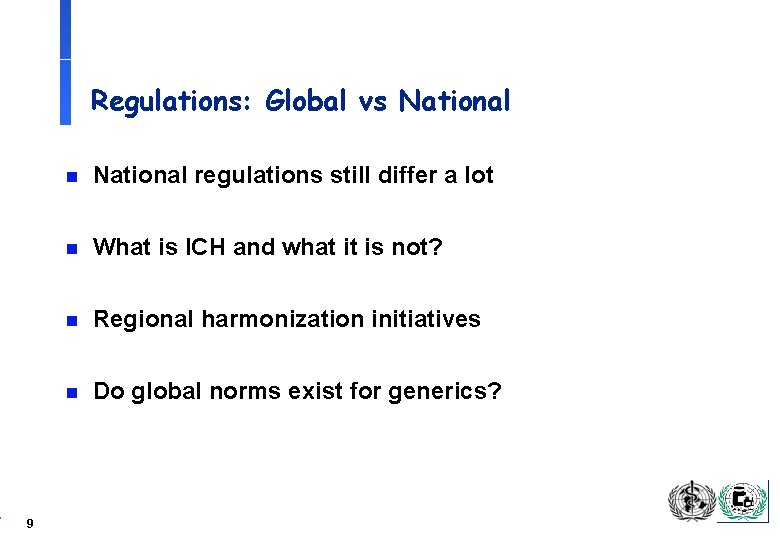 Regulations: Global vs National

National regulations still differ a lot

What is ICH and what it is not?

Regional harmonization initiatives

Do global norms exist for generics?

9